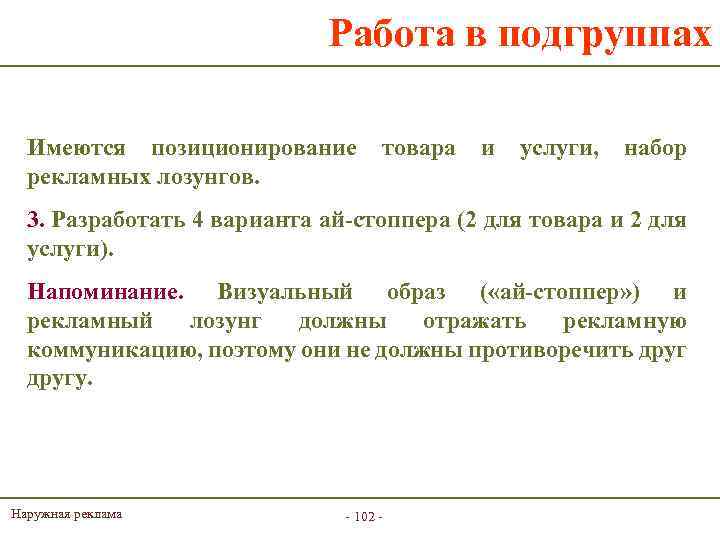 Работа в подгруппах

Имеются позиционирование товара и услуги, набор рекламных лозунгов.

3. Разработать 4 варианта ай-стоппера (2 для товара и 2 для услуги).

Напоминание. Визуальный образ («ай-стоппер») и рекламный лозунг должны отражать рекламную коммуникацию, поэтому они не должны противоречить друг другу.

Наружная реклама

- 102 -